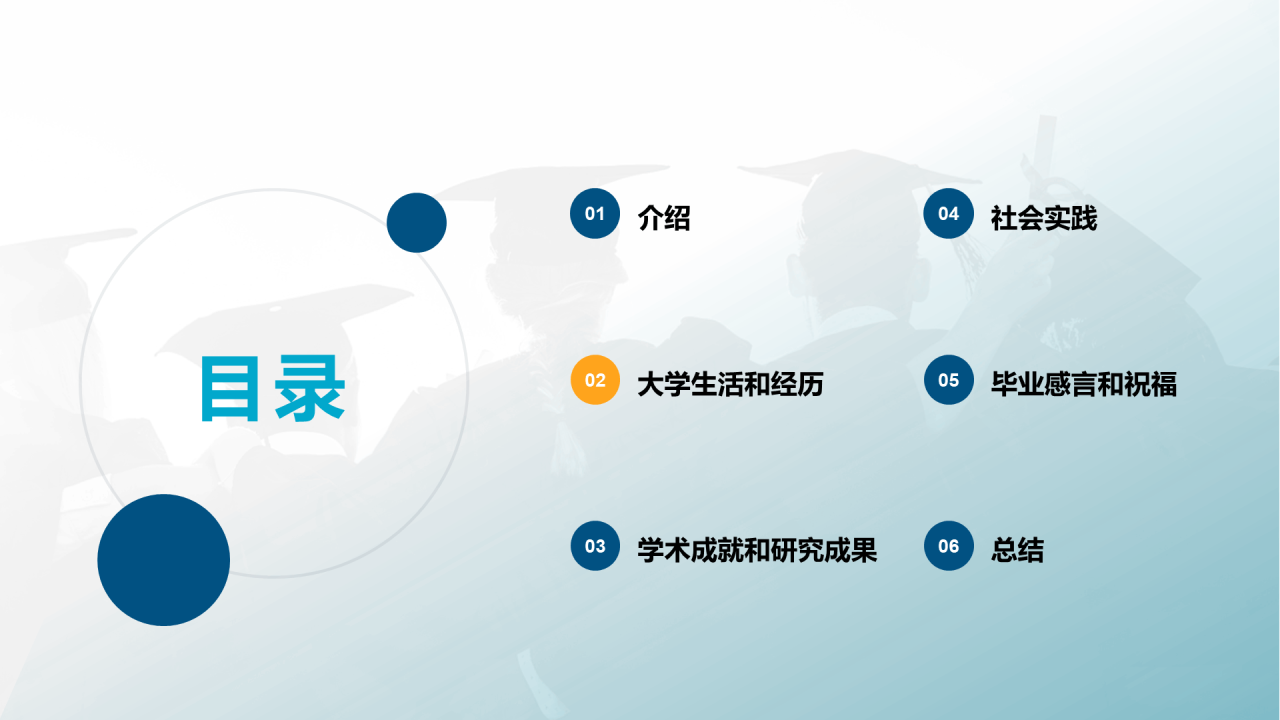 目录

01 介绍

02 大学生活和经历

03 学术成就和研究成果

04 社会实践

05 毕业感言和祝福

06 总结